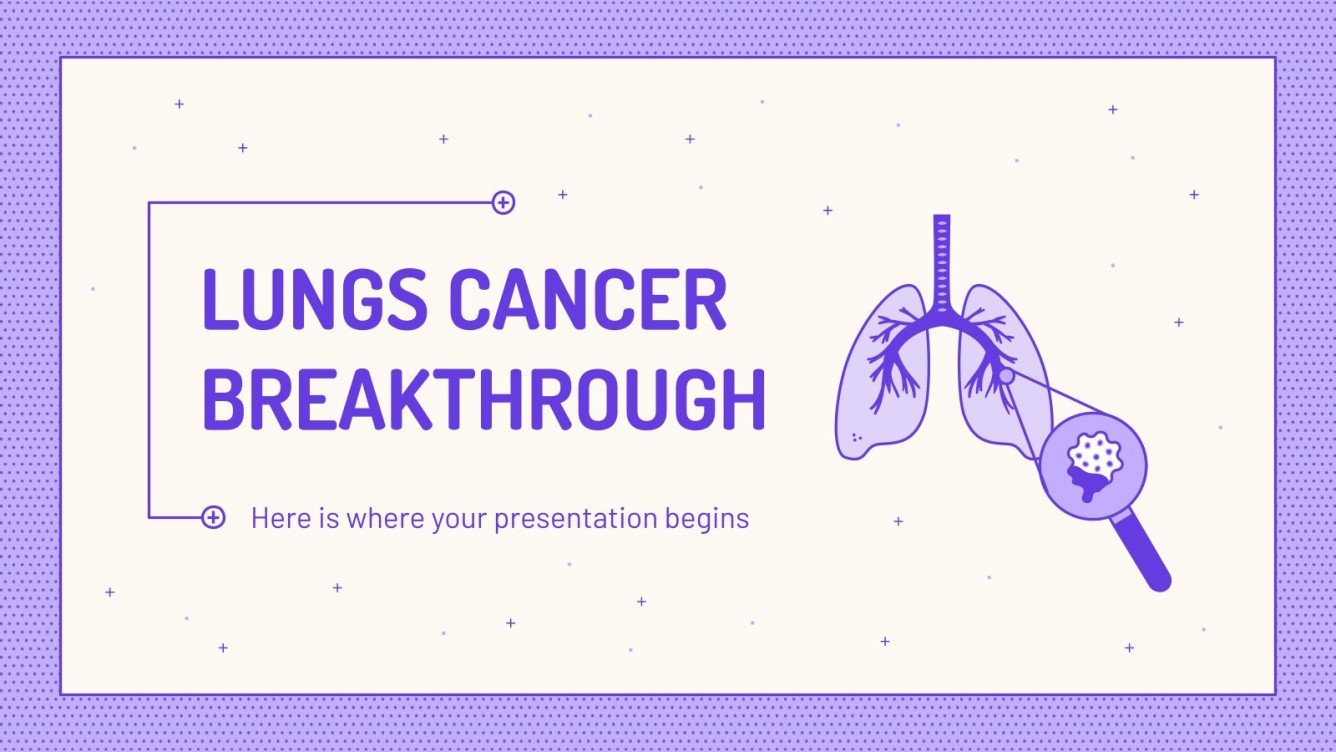 LUNGS CANCER BREAKTHROUGH

Here is where your presentation begins